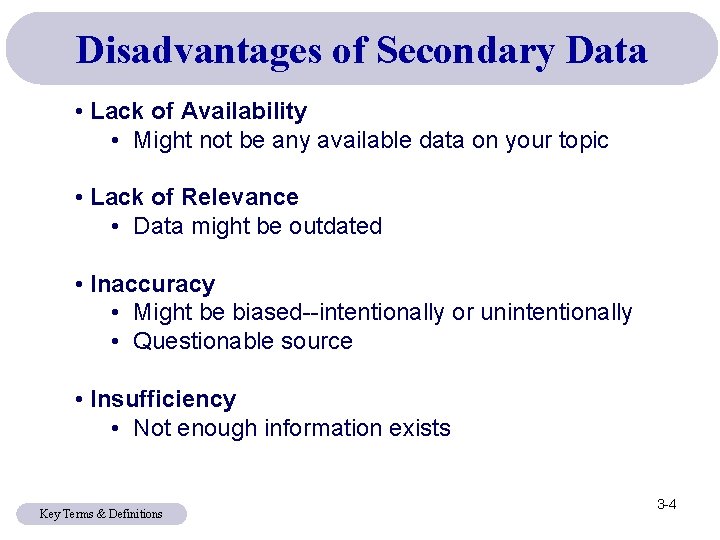 Disadvantages of Secondary Data

• Lack of Availability
• Might not be any available data on your topic

• Lack of Relevance
• Data might be outdated

• Inaccuracy
• Might be biased--intentionally or unintentionally
• Questionable source

• Insufficiency
• Not enough information exists

Key Terms & Definitions

3-4